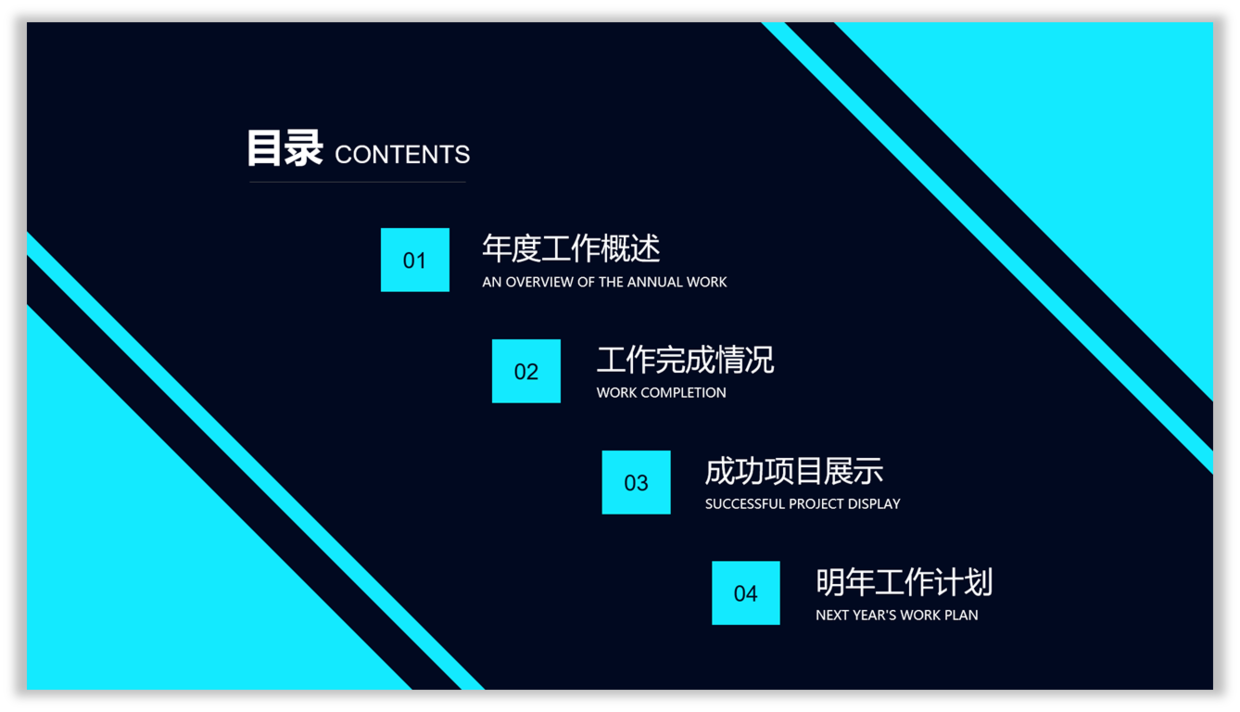 目录 CONTENTS

01
年度工作概述
AN OVERVIEW OF THE ANNUAL WORK

02
工作完成情况
WORK COMPLETION

03
成功项目展示
SUCCESSFUL PROJECT DISPLAY

04
明年工作计划
NEXT YEAR'S WORK PLAN